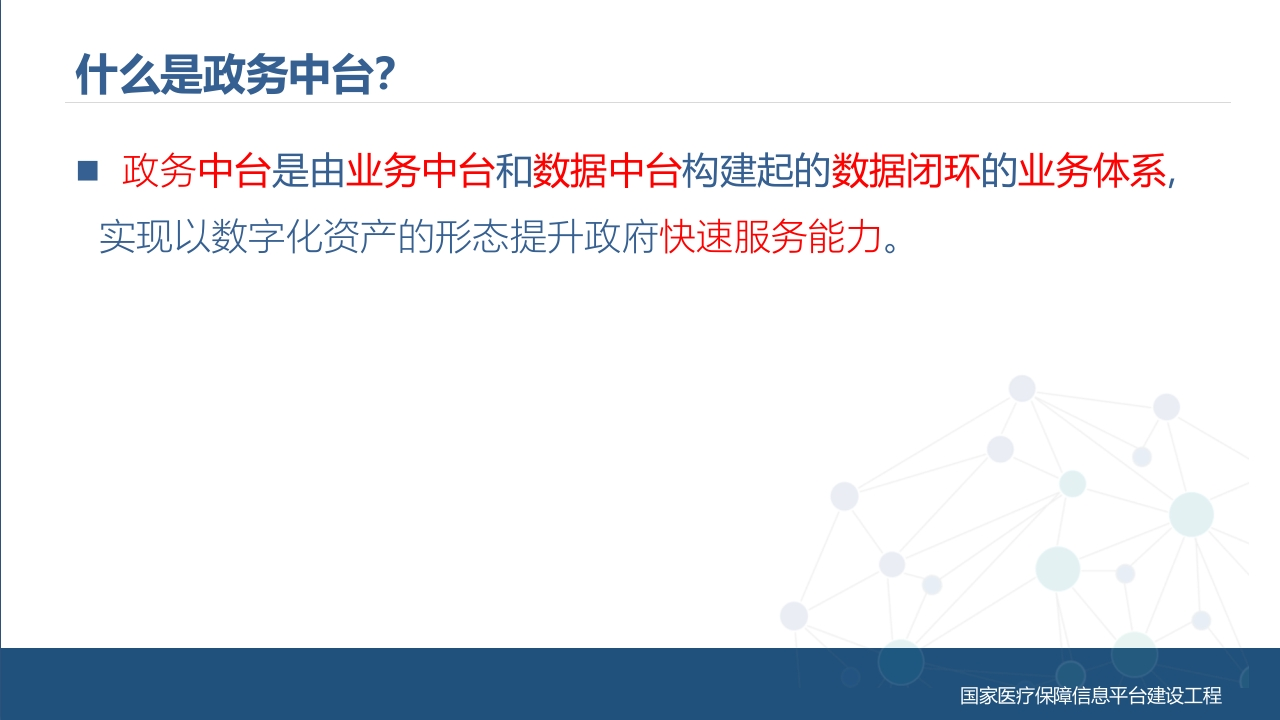 什么是政务中台?

■ 政务中台是由业务中台和数据中台构建起的数据闭环的业务体系，实现以数字化资产的形态提升政府快速服务能力。

国家医疗保障信息平台建设工程